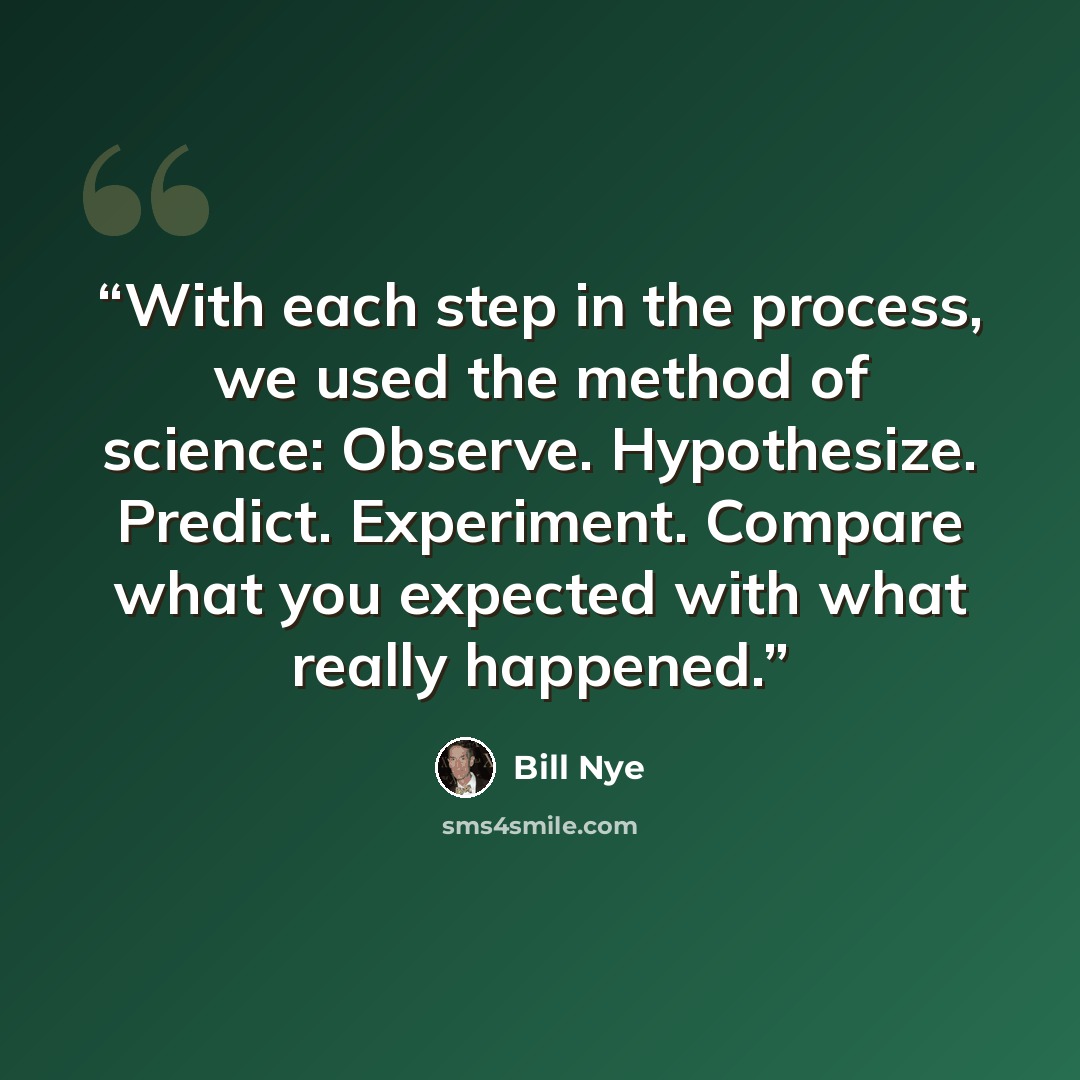 "With each step in the process, we used the method of science: Observe. Hypothesize. Predict. Experiment. Compare what you expected with what really happened."

Bill Nye

sms4smile.com